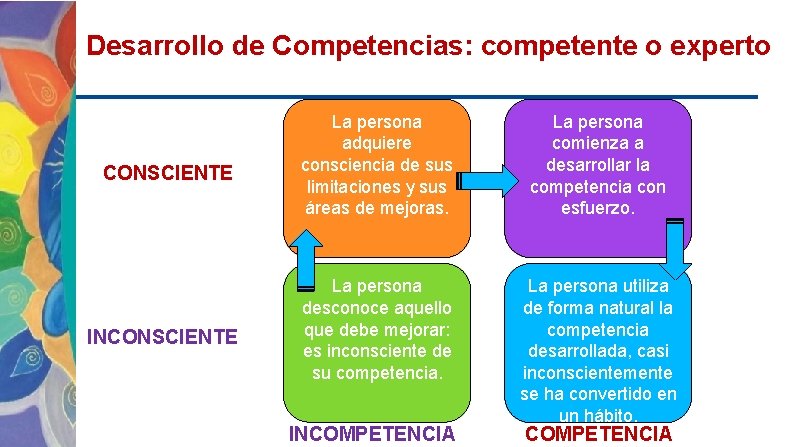 Desarrollo de Competencias: competente o experto

CONSCIENTE

La persona adquiere consciencia de sus limitaciones y sus áreas de mejoras.

La persona comienza a desarrollar la competencia con esfuerzo.

INCONSCIENTE

La persona desconoce aquello que debe mejorar: es inconsciente de su competencia.

La persona utiliza de forma natural la competencia desarrollada, casi inconscientemente se ha convertido en un hábito.

INCOMPETENCIA

COMPETENCIA